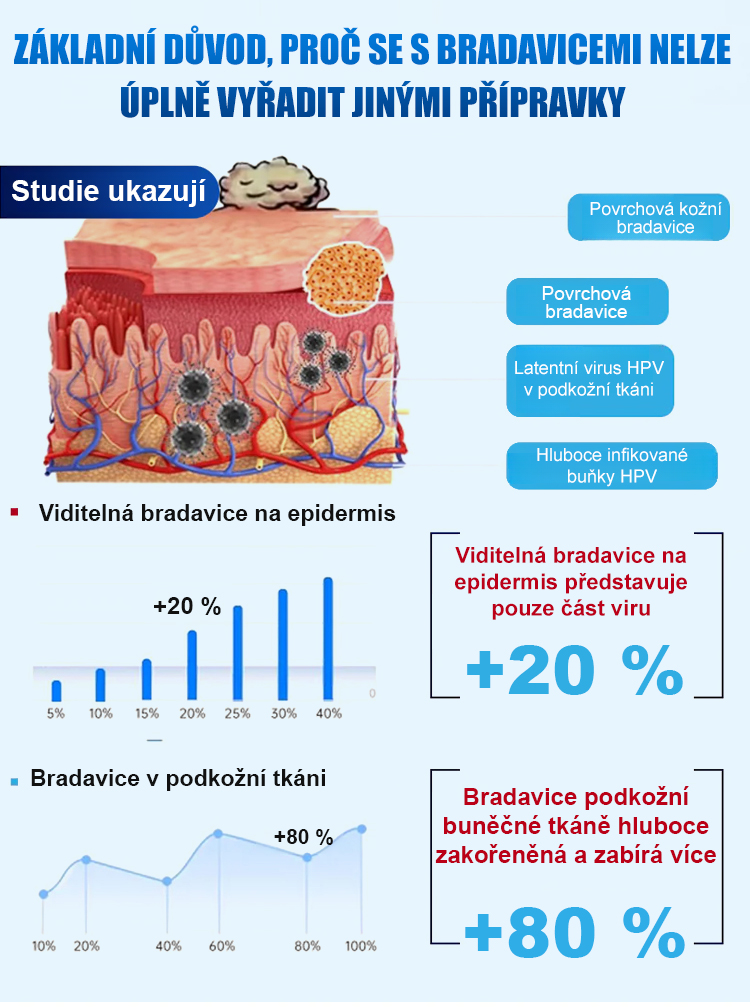 ZÁKLADNÍ DŮVOD, PROČ SE S BRADAVICEMI NELZE ÚPLNĚ VYŘADIT JINÝMI PŘÍPRAVKY

Studie ukazují

Povrchová kožní bradavice

Povrchová bradavice

Latentní virus HPV v podkožní tkáni

Hluboce infikované buňky HPV

Viditelná bradavice na epidermis

+20 %

0

5% 10% 15% 20% 25% 30% 40%

Viditelná bradavice na epidermis představuje pouze část viru

+20 %

Bradavice v podkožní tkáni

+80 %

10% 20% 40% 60% 80% 100%

Bradavice podkožní buněčné tkáně hluboce zakořeněná a zabírá více

+80 %